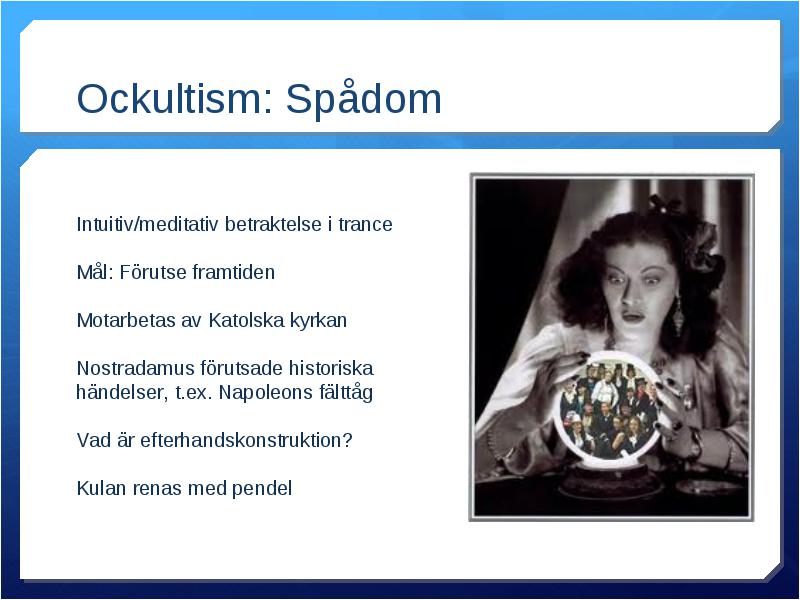 Ockultism: Spådom

Intuitiv/meditativ betraktelse i trance

Mål: Förutse framtiden

Motarbetas av Katolska kyrkan

Nostradamus förutsade historiska händelser, t.ex. Napoleons fälttåg

Vad är efterhandskonstruktion?

Kulan renas med pendel